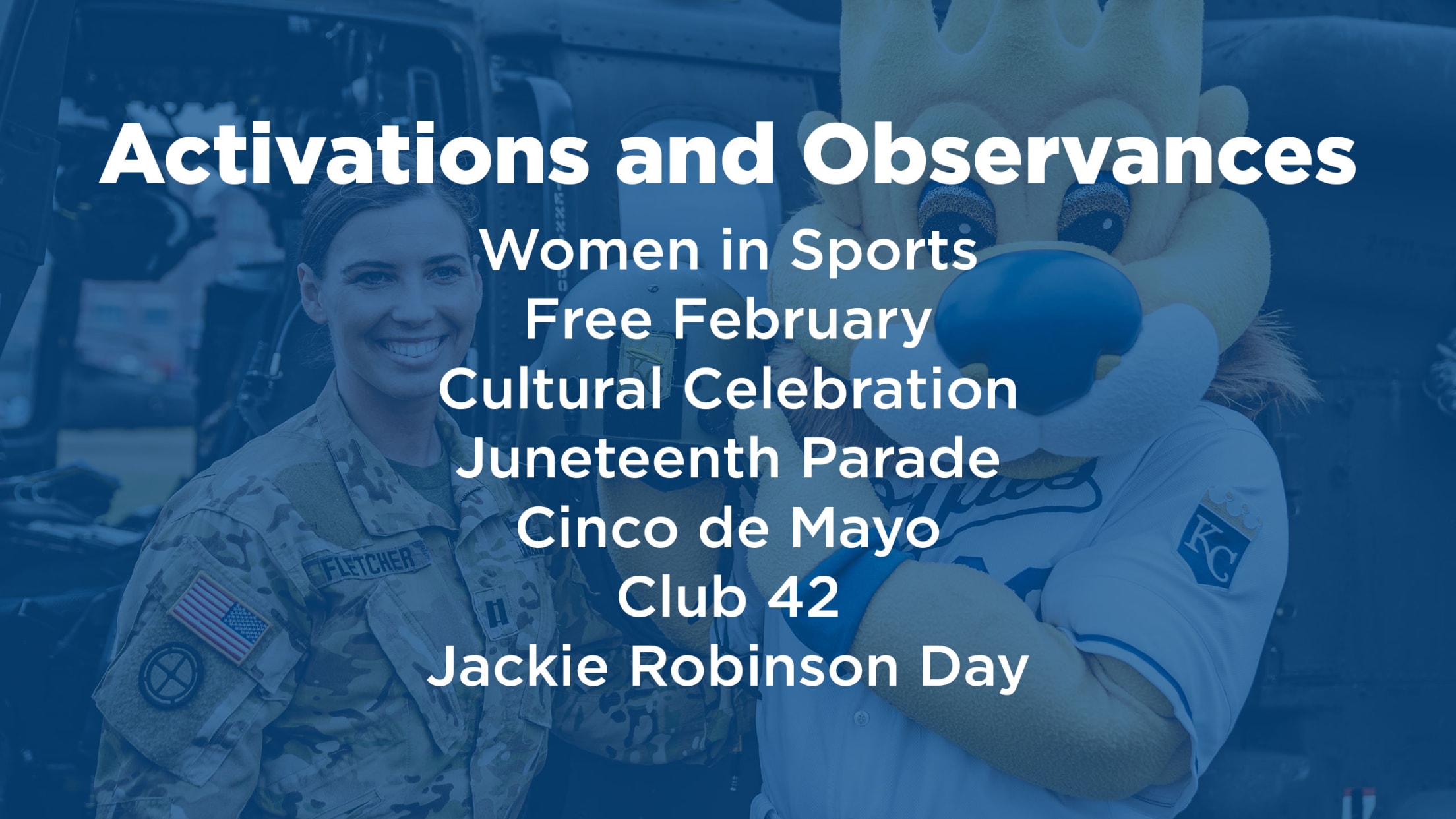 Activations and Observances

Women in Sports
Free February
Cultural Celebration
Juneteenth Parade
Cinco de Mayo
Club 42
Jackie Robinson Day

FLETCHER

KC